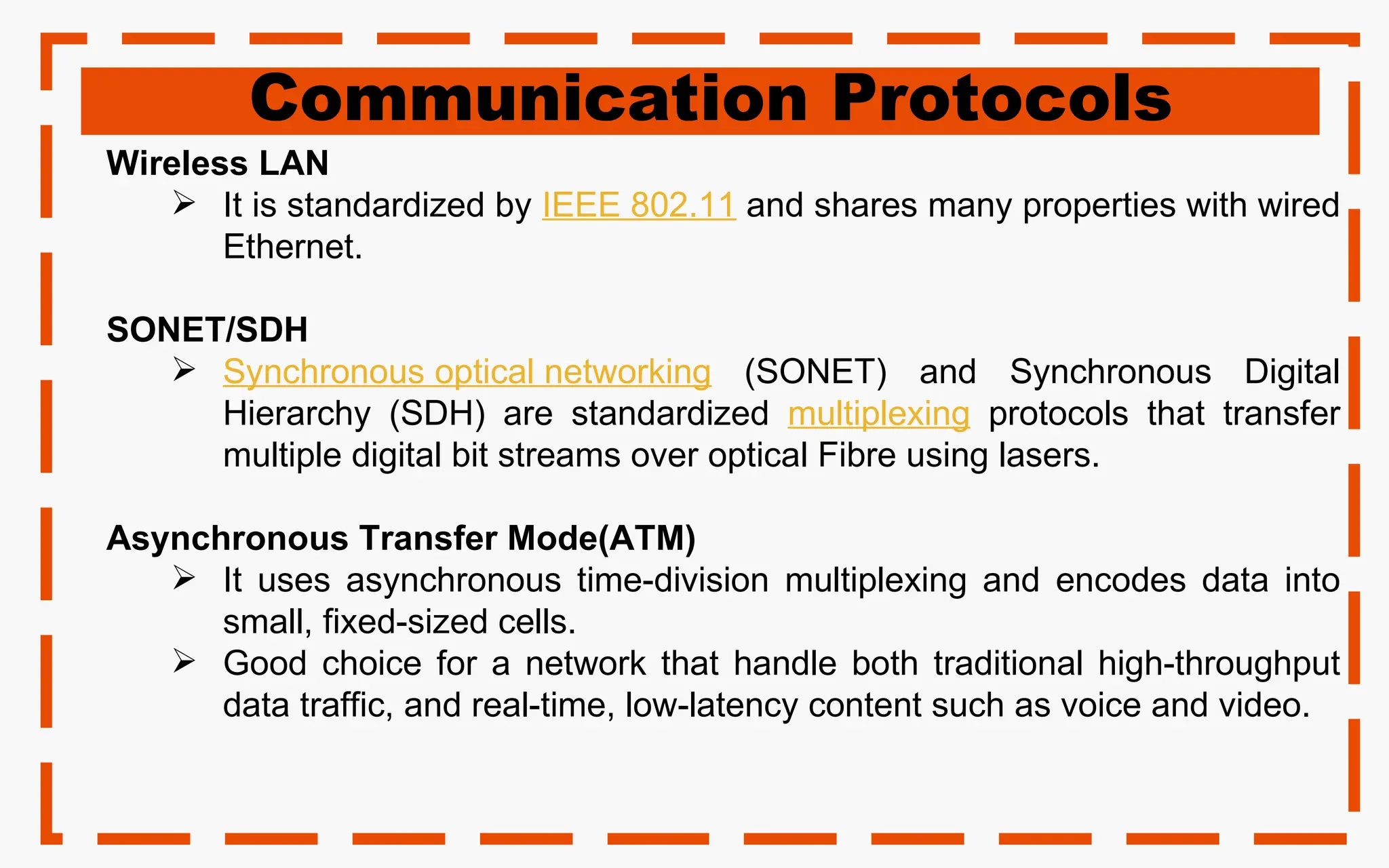 Communication Protocols

Wireless LAN

➢ It is standardized by IEEE 802.11 and shares many properties with wired Ethernet.

SONET/SDH

➢ Synchronous optical networking (SONET) and Synchronous Digital Hierarchy (SDH) are standardized multiplexing protocols that transfer multiple digital bit streams over optical Fibre using lasers.

Asynchronous Transfer Mode(ATM)

➢ It uses asynchronous time-division multiplexing and encodes data into small, fixed-sized cells.

➢ Good choice for a network that handle both traditional high-throughput data traffic, and real-time, low-latency content such as voice and video.